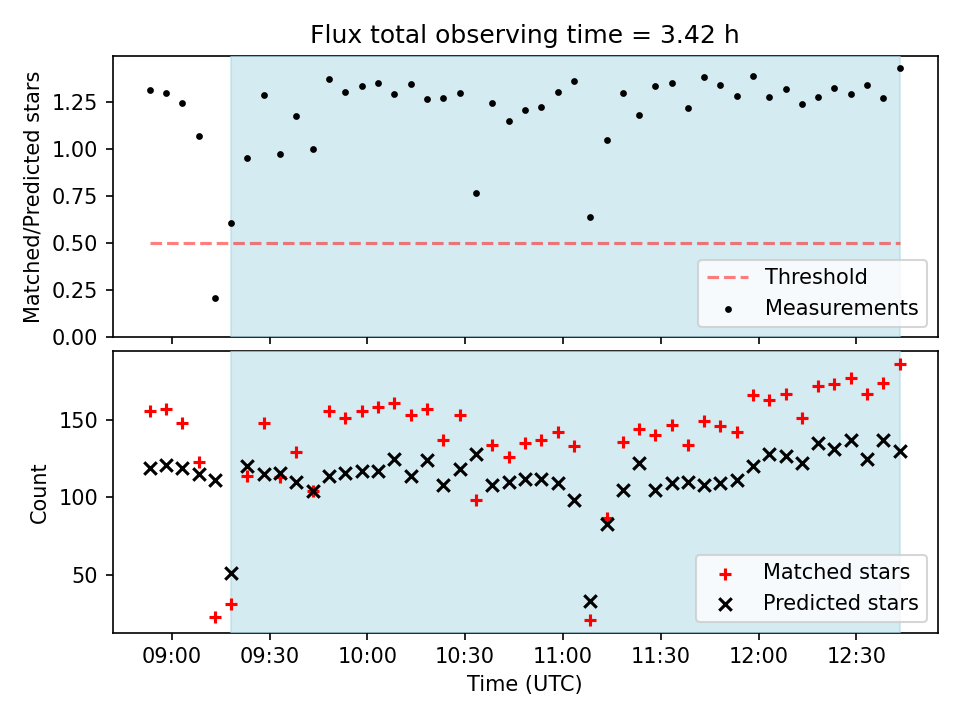 Flux total observing time = 3.42 h

Matched/Predicted stars

1.25
1.00
0.75
0.50
0.25
0.00

Threshold
Measurements

Count

150
100
50

Matched stars
Predicted stars

09:00
09:30
10:00
10:30
11:00
11:30
12:00
12:30

Time (UTC)